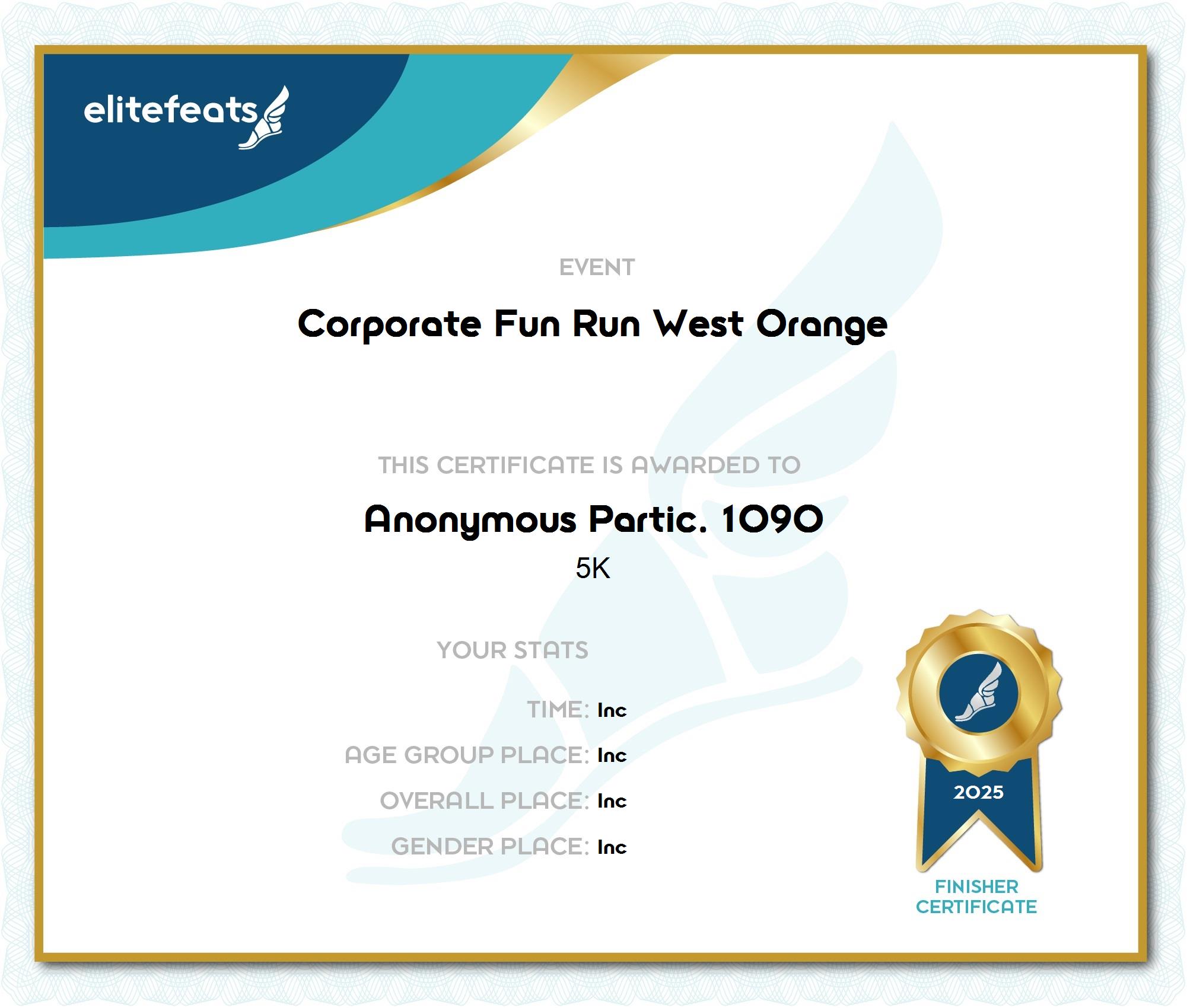 elitefeats

EVENT

Corporate Fun Run West Orange

THIS CERTIFICATE IS AWARDED TO

Anonymous Partic. 1090

5K

YOUR STATS

TIME: Inc

AGE GROUP PLACE: Inc

OVERALL PLACE: Inc

GENDER PLACE: Inc

2025

FINISHER CERTIFICATE